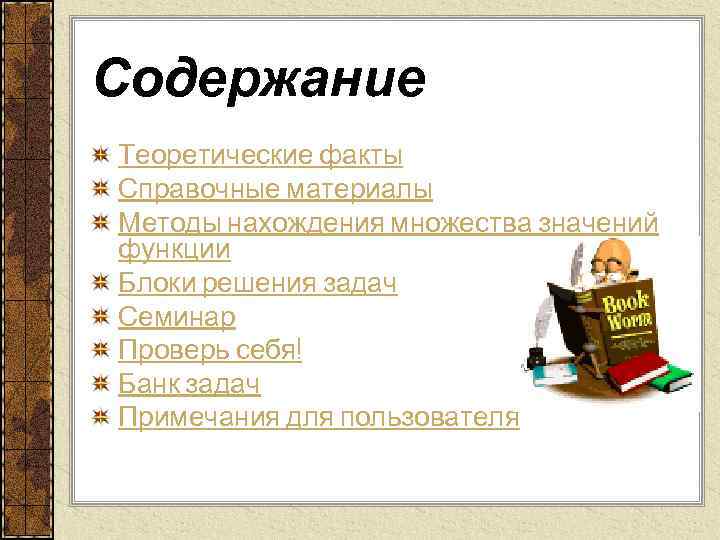 Содержание

Теоретические факты
Справочные материалы
Методы нахождения множества значений функции
Блоки решения задач
Семинар
Проверь себя!
Банк задач
Примечания для пользователя

Book Worm